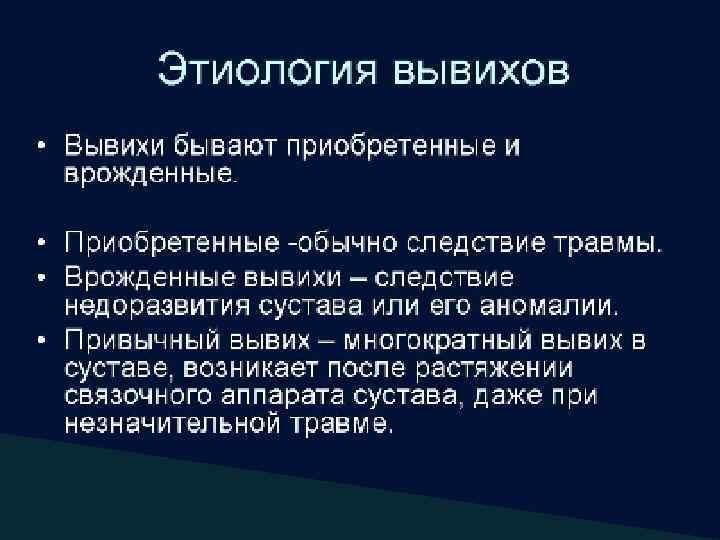 Этиология вывихов

• Вывихи бывают приобретенные и врожденные.

• Приобретенные -обычно следствие травмы.
• Врожденные вывихи – следствие недоразвития сустава или его аномалии.
• Привычный вывих – многократный вывих в суставе, возникает после растяжении связочного аппарата сустава, даже при незначительной травме.